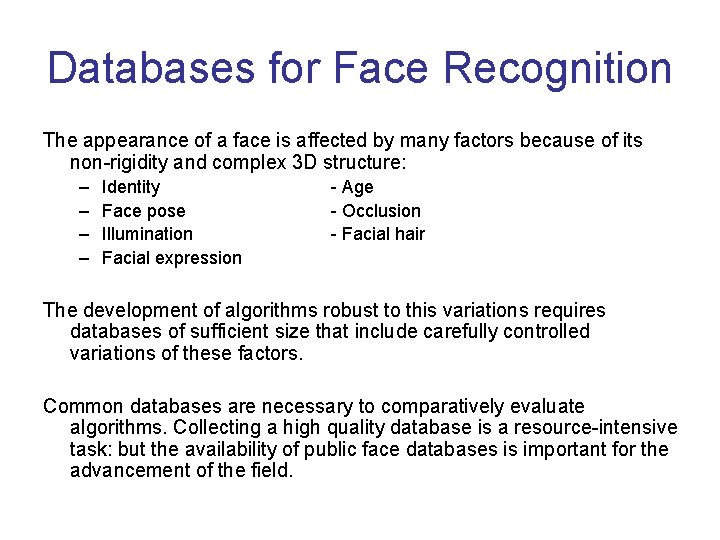 Databases for Face Recognition

The appearance of a face is affected by many factors because of its non-rigidity and complex 3D structure:

– Identity
– Face pose
– Illumination
– Facial expression

- Age
- Occlusion
- Facial hair

The development of algorithms robust to this variations requires databases of sufficient size that include carefully controlled variations of these factors.

Common databases are necessary to comparatively evaluate algorithms. Collecting a high quality database is a resource-intensive task: but the availability of public face databases is important for the advancement of the field.